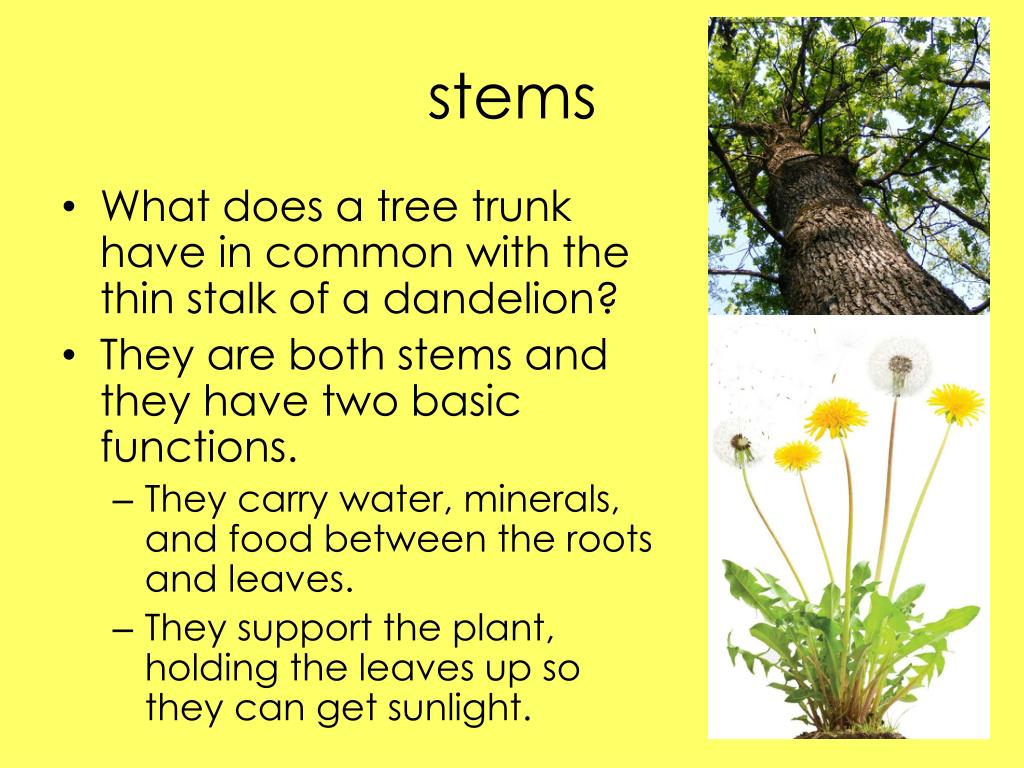 stems

• What does a tree trunk have in common with the thin stalk of a dandelion?
• They are both stems and they have two basic functions.
– They carry water, minerals, and food between the roots and leaves.
– They support the plant, holding the leaves up so they can get sunlight.